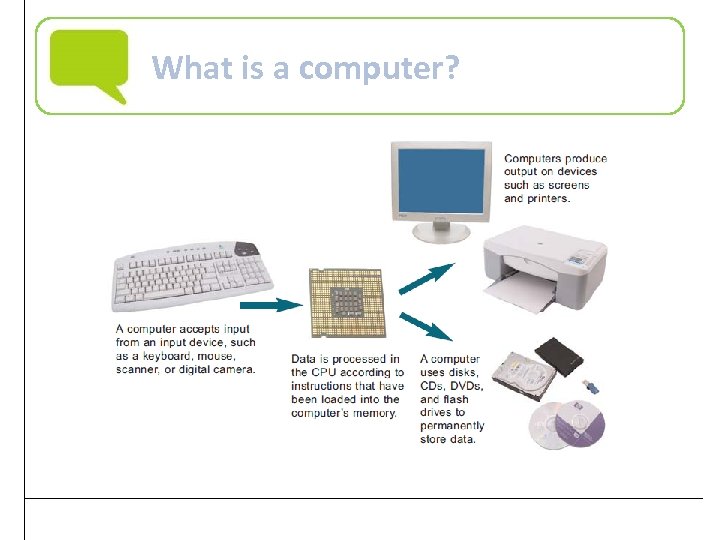 What is a computer?

Computers produce output on devices such as screens and printers.

A computer accepts input from an input device, such as a keyboard, mouse, scanner, or digital camera.

Data is processed in the CPU according to instructions that have been loaded into the computer's memory.

A computer uses disks, CDs, DVDs, and flash drives to permanently store data.